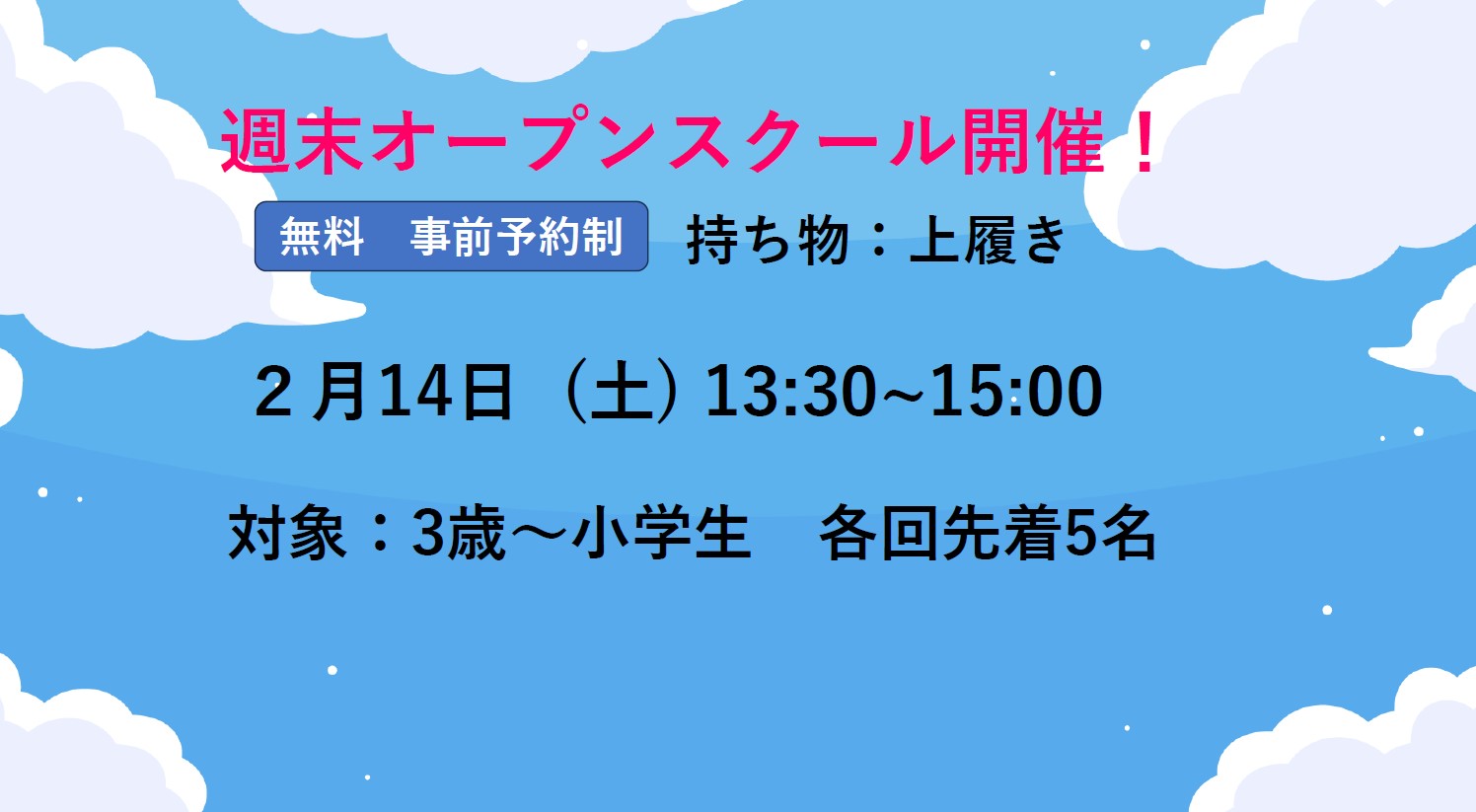 週末オープンスクール開催！

無料　事前予約制　持ち物：上履き

２月14日（土）13:30~15:00

対象：3歳～小学生　各回先着5名